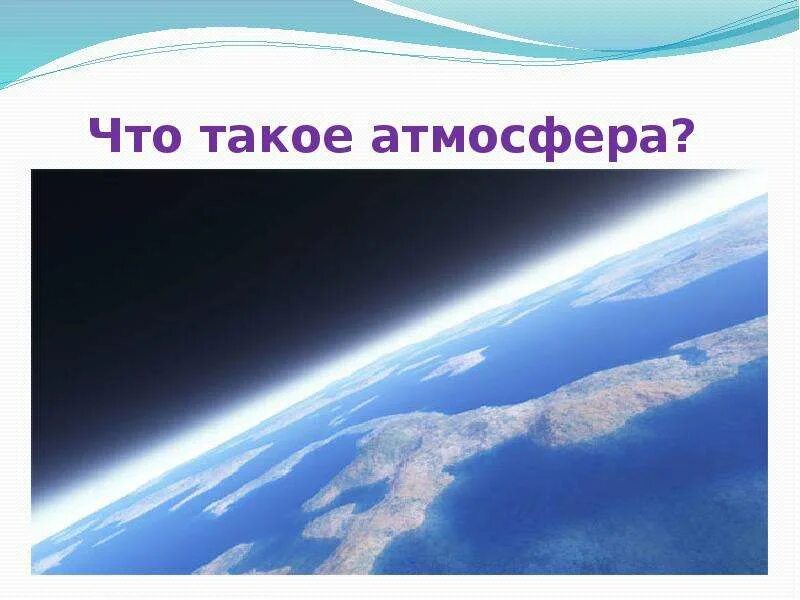 Что такое атмосфера?